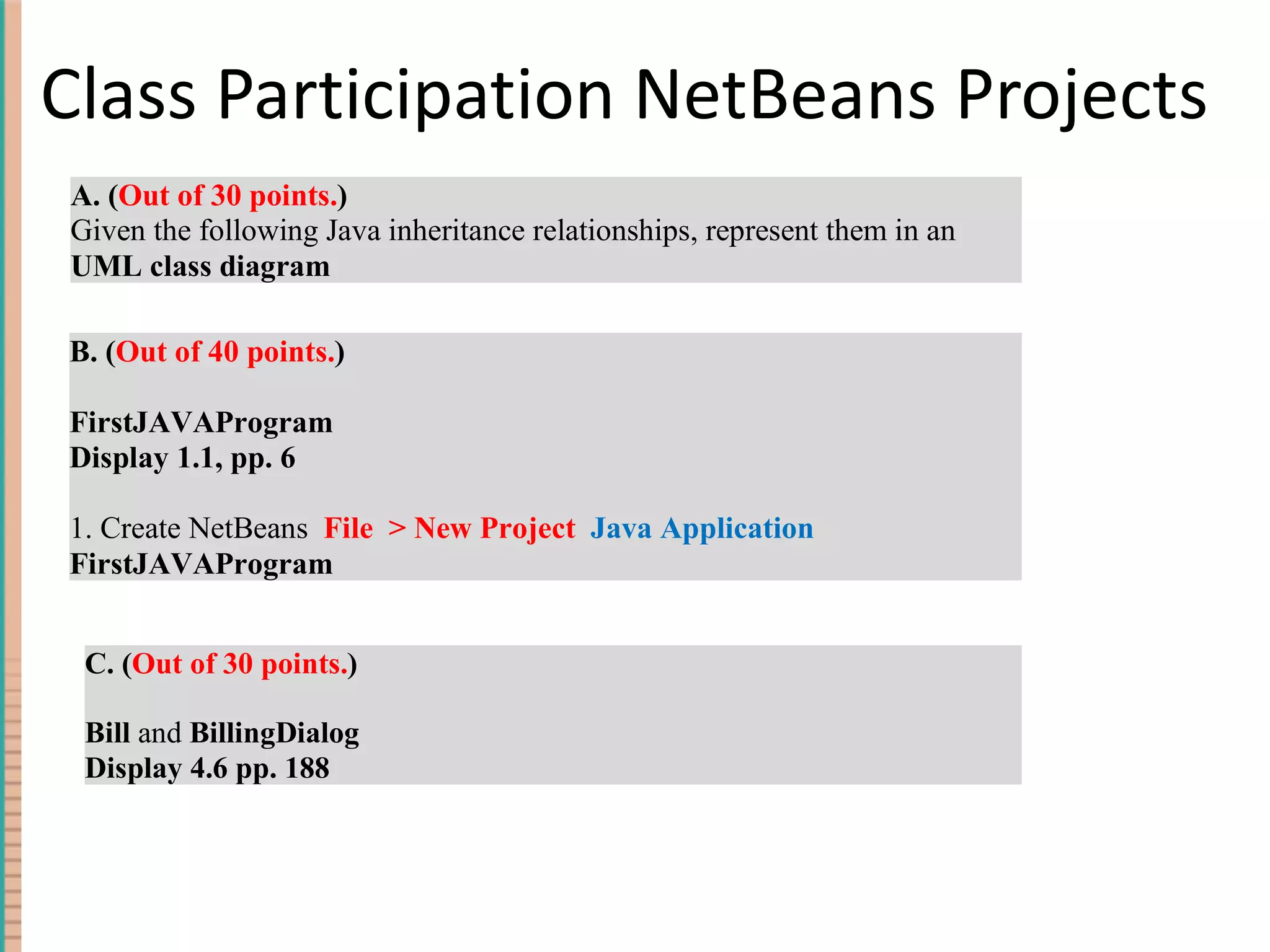 Class Participation NetBeans Projects

A. (Out of 30 points.)
Given the following Java inheritance relationships, represent them in an UML class diagram

B. (Out of 40 points.)

FirstJAVAProgram
Display 1.1, pp. 6

1. Create NetBeans File > New Project Java Application FirstJAVAProgram

C. (Out of 30 points.)

Bill and BillingDialog
Display 4.6 pp. 188